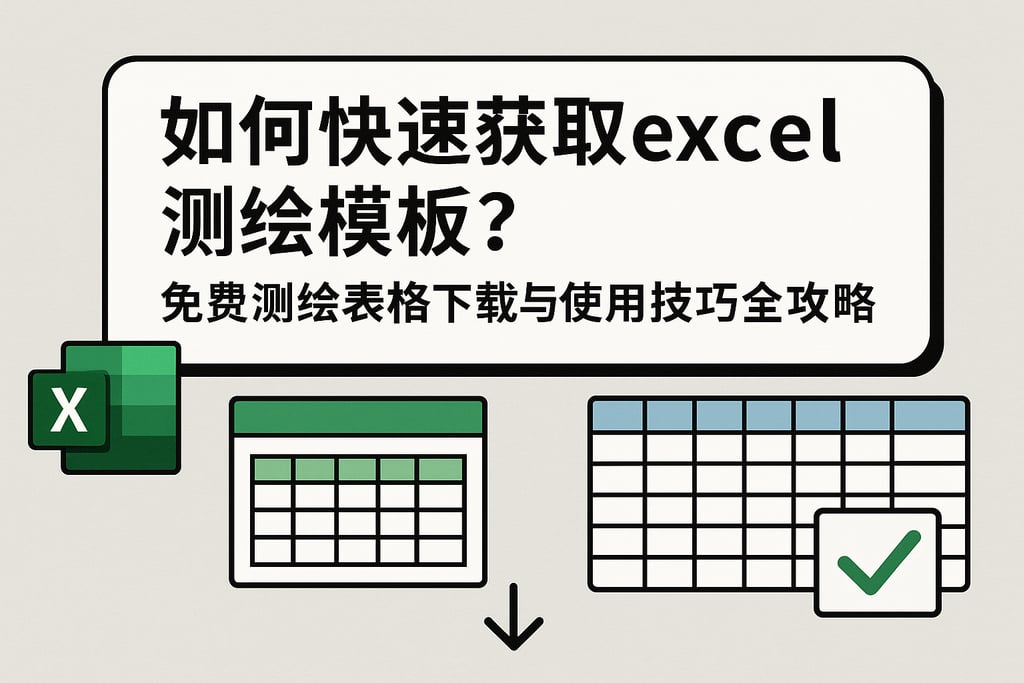 如何快速获取excel测绘模板？

免费测绘表格下载与使用技巧全攻略

X